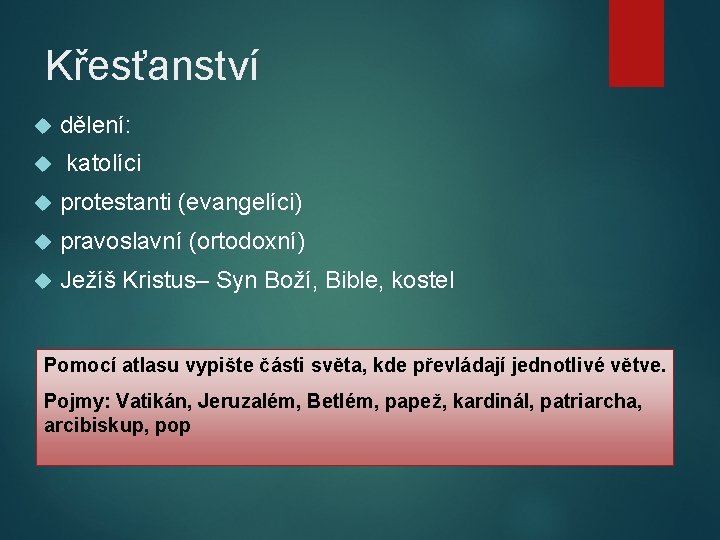 Křesťanství

dělení:

katolíci

protestanti (evangelíci)

pravoslavní (ortodoxní)

Ježíš Kristus– Syn Boží, Bible, kostel

Pomocí atlasu vypište části světa, kde převládají jednotlivé větve.

Pojmy: Vatikán, Jeruzalém, Betlém, papež, kardinál, patriarcha, arcibiskup, pop